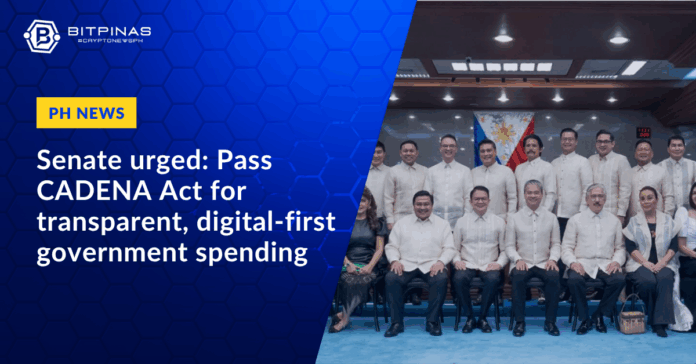 BITPINAS
#CRYPTONEWSPH

PH NEWS

Senate urged: Pass CADENA Act for transparent, digital-first government spending